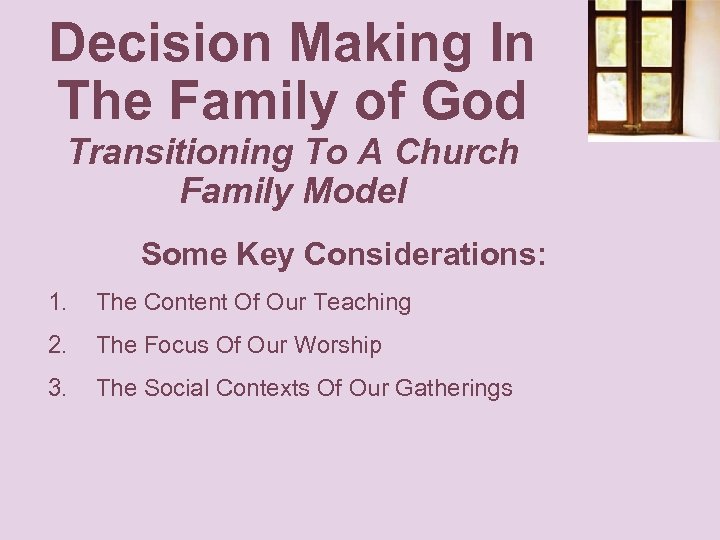 Decision Making In The Family of God

Transitioning To A Church Family Model

Some Key Considerations:

1. The Content Of Our Teaching
2. The Focus Of Our Worship
3. The Social Contexts Of Our Gatherings